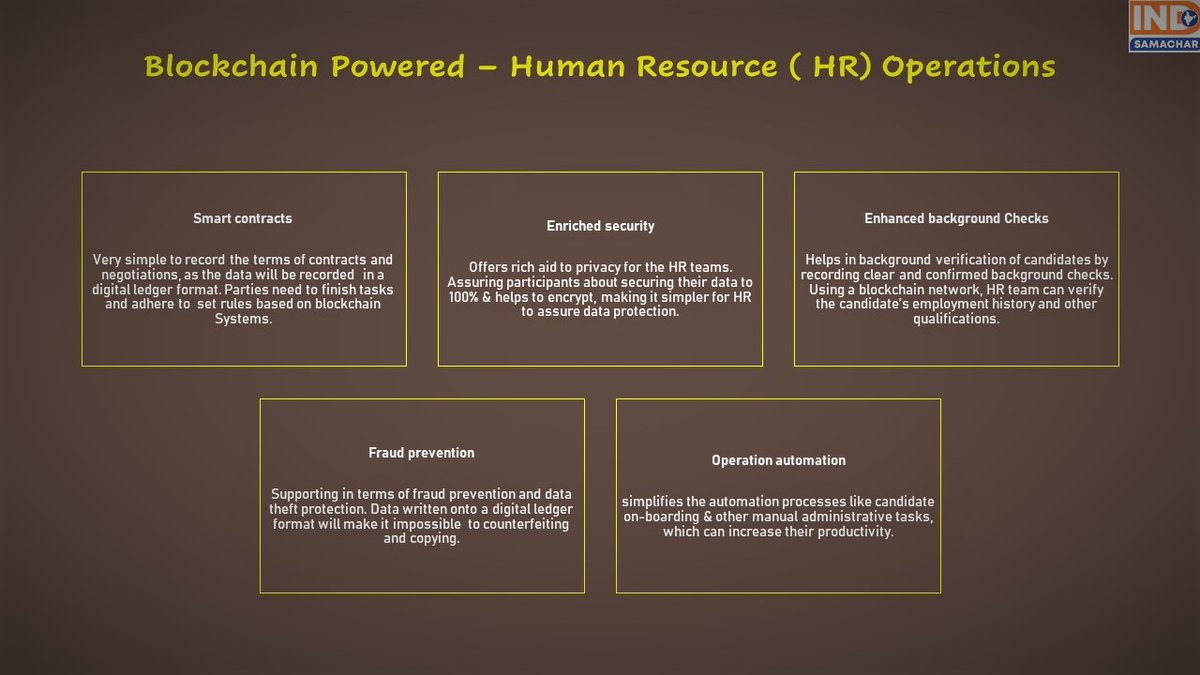 IND SAMACHAR

Blockchain Powered – Human Resource ( HR) Operations

Smart contracts

Very simple to record the terms of contracts and negotiations, as the data will be recorded in a digital ledger format. Parties need to finish tasks and adhere to set rules based on blockchain Systems.

Enriched security

Offers rich aid to privacy for the HR teams. Assuring participants about securing their data to 100% & helps to encrypt, making it simpler for HR to assure data protection.

Enhanced background Checks

Helps in background verification of candidates by recording clear and confirmed background checks. Using a blockchain network, HR team can verify the candidate's employment history and other qualifications.

Fraud prevention

Supporting in terms of fraud prevention and data theft protection. Data written onto a digital ledger format will make it impossible to counterfeiting and copying.

Operation automation

simplifies the automation processes like candidate on-boarding & other manual administrative tasks, which can increase their productivity.